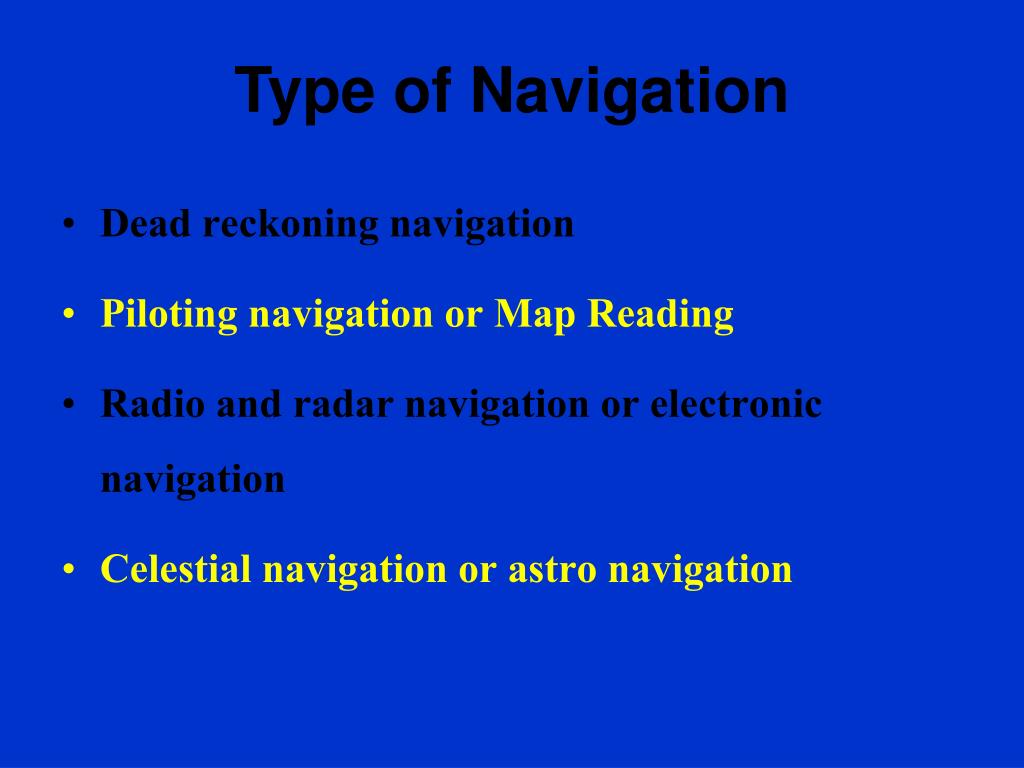 Type of Navigation

• Dead reckoning navigation
• Piloting navigation or Map Reading
• Radio and radar navigation or electronic navigation
• Celestial navigation or astro navigation